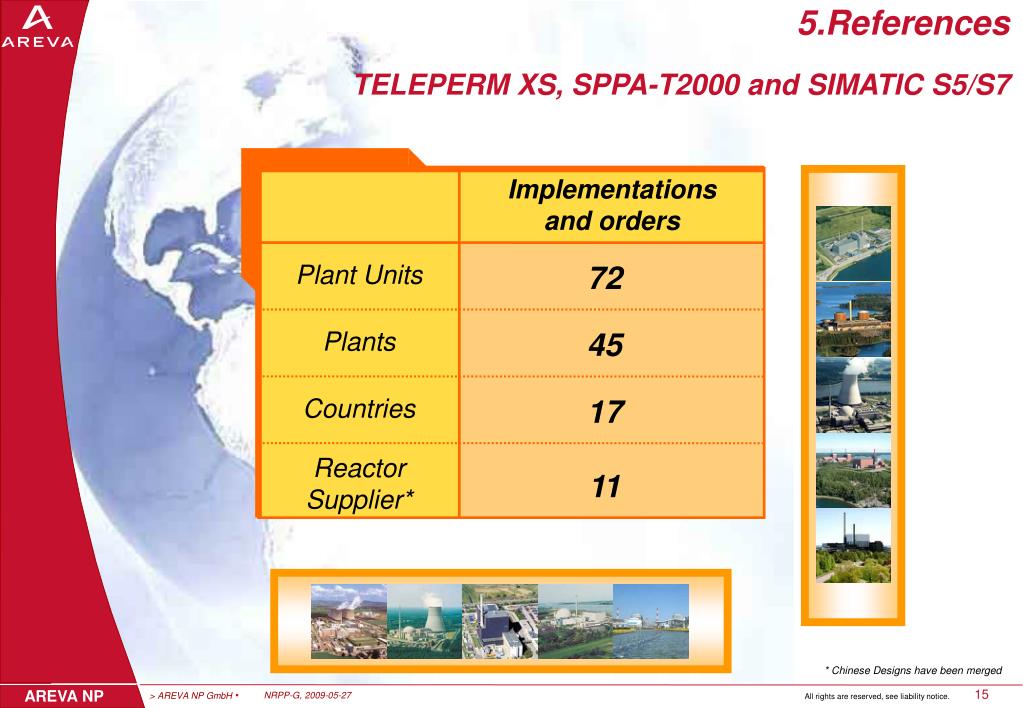 AREVA

5.References

TELEPERM XS, SPPA-T2000 and SIMATIC S5/S7

| | Implementations and orders |
|---|---|
| Plant Units | 72 |
| Plants | 45 |
| Countries | 17 |
| Reactor Supplier* | 11 |

* Chinese Designs have been merged

AREVA NP

> AREVA NP GmbH • NRPP-G, 2009-05-27

All rights are reserved, see liability notice. 15